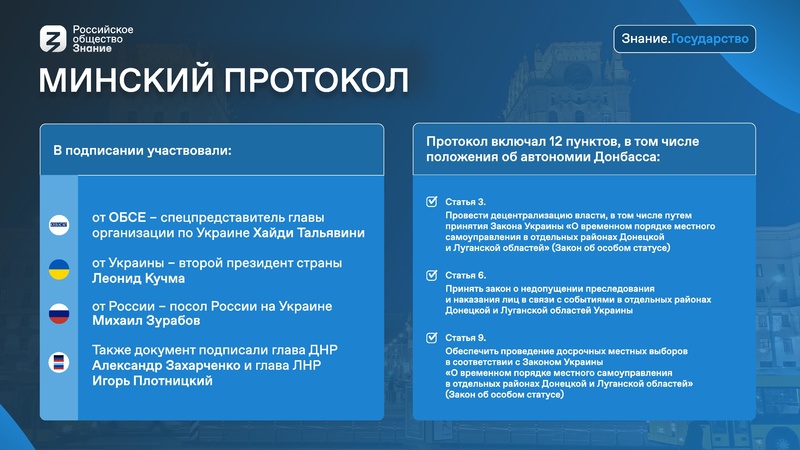 Российское общество Знание

Знание.Государство

МИНСКИЙ ПРОТОКОЛ

В подписании участвовали:

от ОБСЕ – спецпредставитель главы организации по Украине Хайди Тальявини

от Украины – второй президент страны Леонид Кучма

от России – посол России на Украине Михаил Зурабов

Также документ подписали глава ДНР Александр Захарченко и глава ЛНР Игорь Плотницкий

Протокол включал 12 пунктов, в том числе положения об автономии Донбасса:

Статья 3.
Провести децентрализацию власти, в том числе путем принятия Закона Украины «О временном порядке местного самоуправления в отдельных районах Донецкой и Луганской областей» (Закон об особом статусе)

Статья 6.
Принять закон о недопущении преследования и наказания лиц в связи с событиями в отдельных районах Донецкой и Луганской областей Украины

Статья 9.
Обеспечить проведение досрочных местных выборов в соответствии с Законом Украины «О временном порядке местного самоуправления в отдельных районах Донецкой и Луганской областей» (Закон об особом статусе)